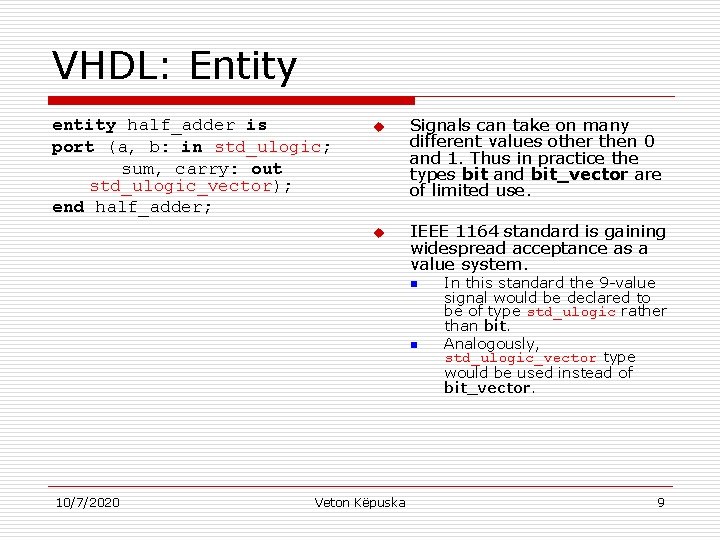 VHDL: Entity

entity half_adder is
port (a, b: in std_ulogic;
sum, carry: out std_ulogic_vector);
end half_adder;

Signals can take on many different values other then 0 and 1. Thus in practice the types bit and bit_vector are of limited use.

IEEE 1164 standard is gaining widespread acceptance as a value system.

In this standard the 9-value signal would be declared to be of type std_ulogic rather than bit.

Analogously, std_ulogic_vector type would be used instead of bit_vector.

10/7/2020
Veton Këpuska
9